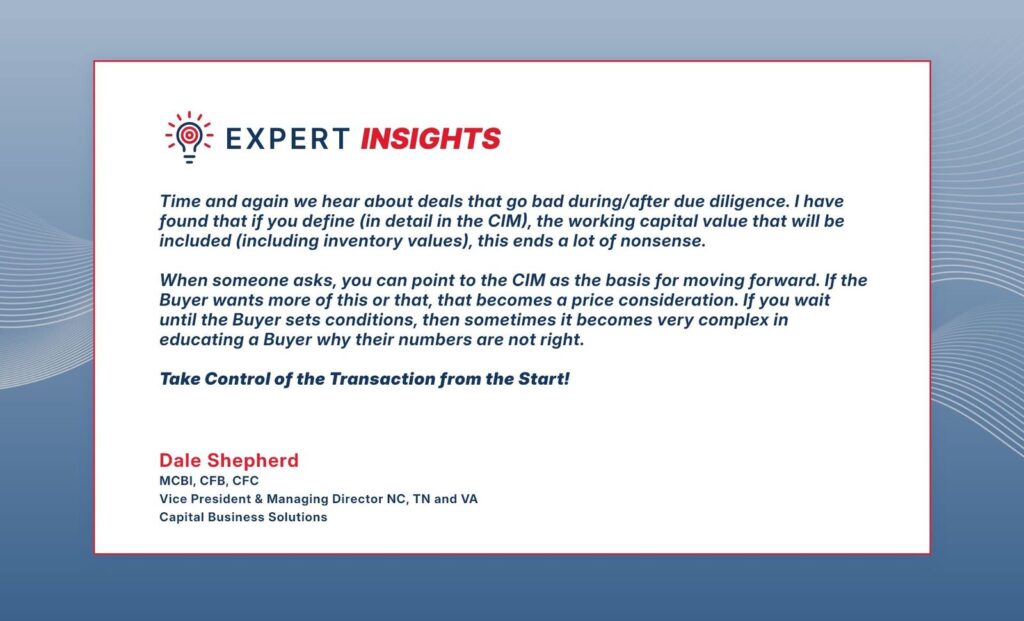 EXPERT INSIGHTS

Time and again we hear about deals that go bad during/after due diligence. I have found that if you define (in detail in the CIM), the working capital value that will be included (including inventory values), this ends a lot of nonsense.

When someone asks, you can point to the CIM as the basis for moving forward. If the Buyer wants more of this or that, that becomes a price consideration. If you wait until the Buyer sets conditions, then sometimes it becomes very complex in educating a Buyer why their numbers are not right.

Take Control of the Transaction from the Start!

Dale Shepherd
MCBI, CFB, CFC
Vice President & Managing Director NC, TN and VA
Capital Business Solutions